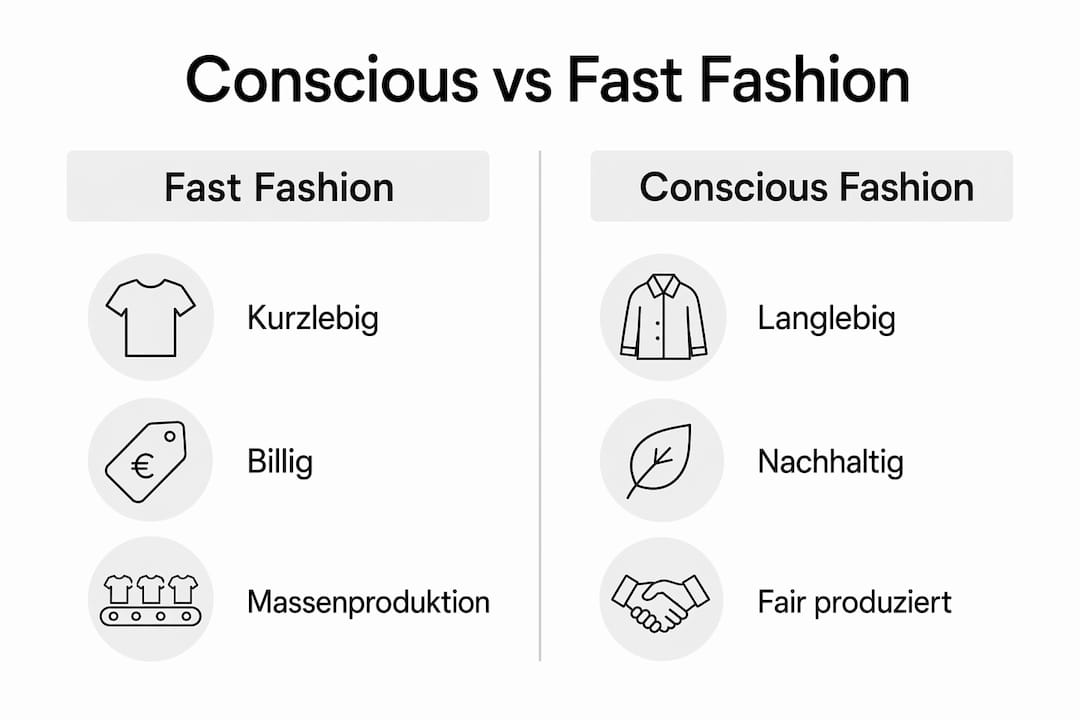 Conscious vs Fast Fashion

Fast Fashion

Kurzlebig

€

Billig

Massenproduktion

Conscious Fashion

Langlebig

Nachhaltig

Fair produziert